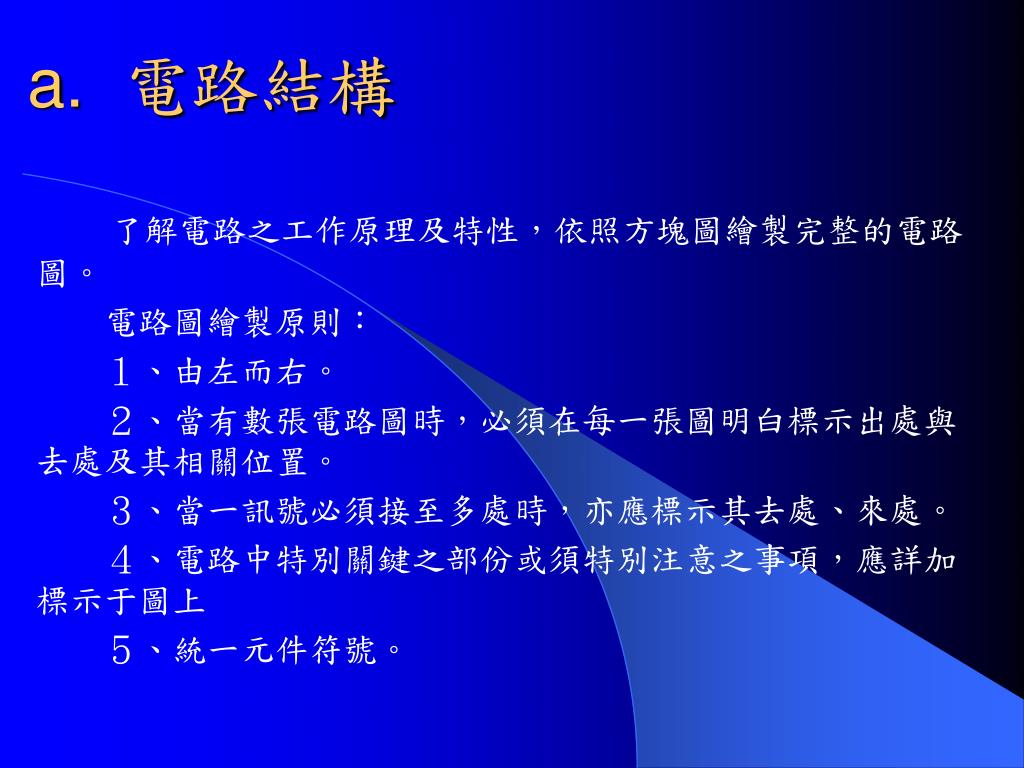 a. 電路結構

了解電路之工作原理及特性，依照方塊圖繪製完整的電路圖。

電路圖繪製原則：

1、由左而右。

2、當有數張電路圖時，必須在每一張圖明白標示出處與去處及其相關位置。

3、當一訊號必須接至多處時，亦應標示其去處、來處。

4、電路中特別關鍵之部份或須特別注意之事項，應詳加標示于圖上

5、統一元件符號。